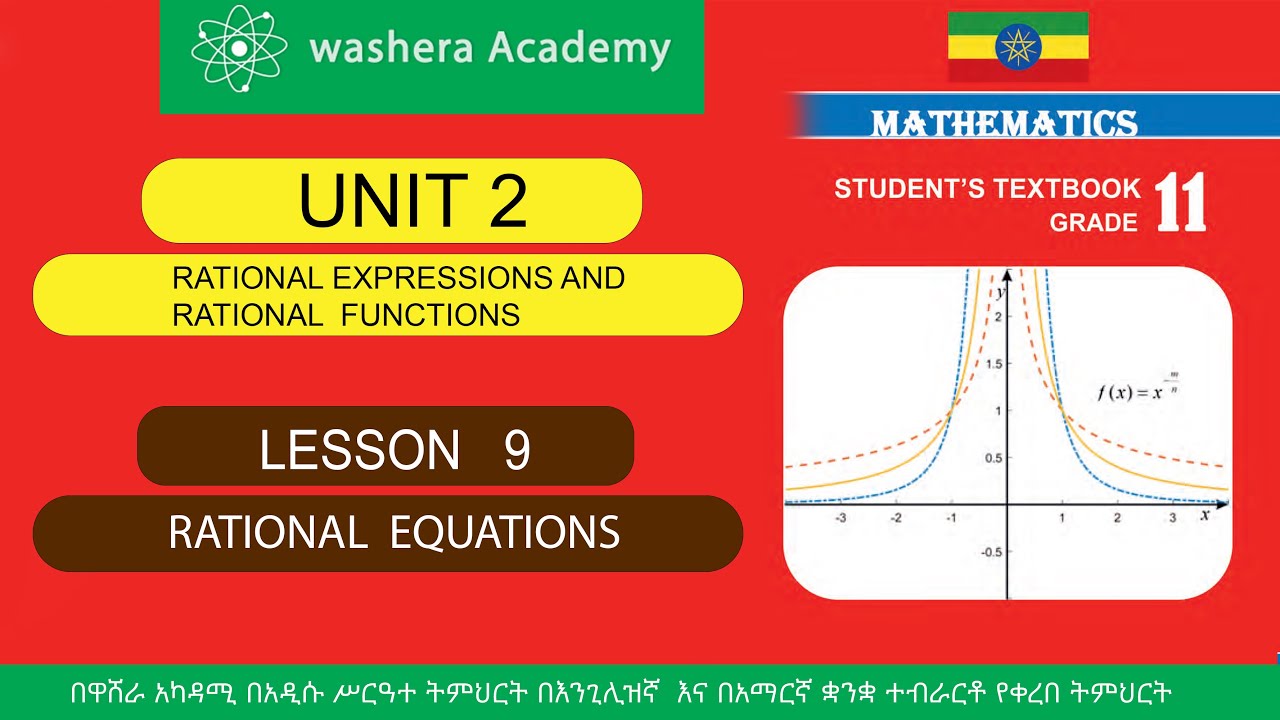 washera Academy

MATHEMATICS

STUDENT'S TEXTBOOK GRADE 11

UNIT 2

RATIONAL EXPRESSIONS AND RATIONAL FUNCTIONS

LESSON 9

RATIONAL EQUATIONS

y
2
1.5
1
0.5
-0.5
-3 -2 -1 1 2 3 x

$f(x) = x^{-\frac{m}{n}}$

በዋሸራ አካዳሚ በአዲሱ ሥርዓተ ትምህርት በእንግሊዝኛ እና በአማርኛ ቋንቋ ተብራርቶ የቀረበ ትምህርት